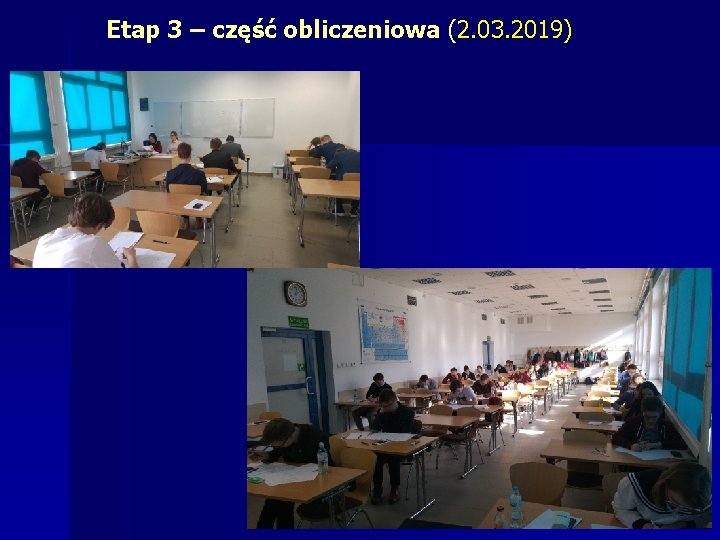 Etap 3 – część obliczeniowa (2.03.2019)